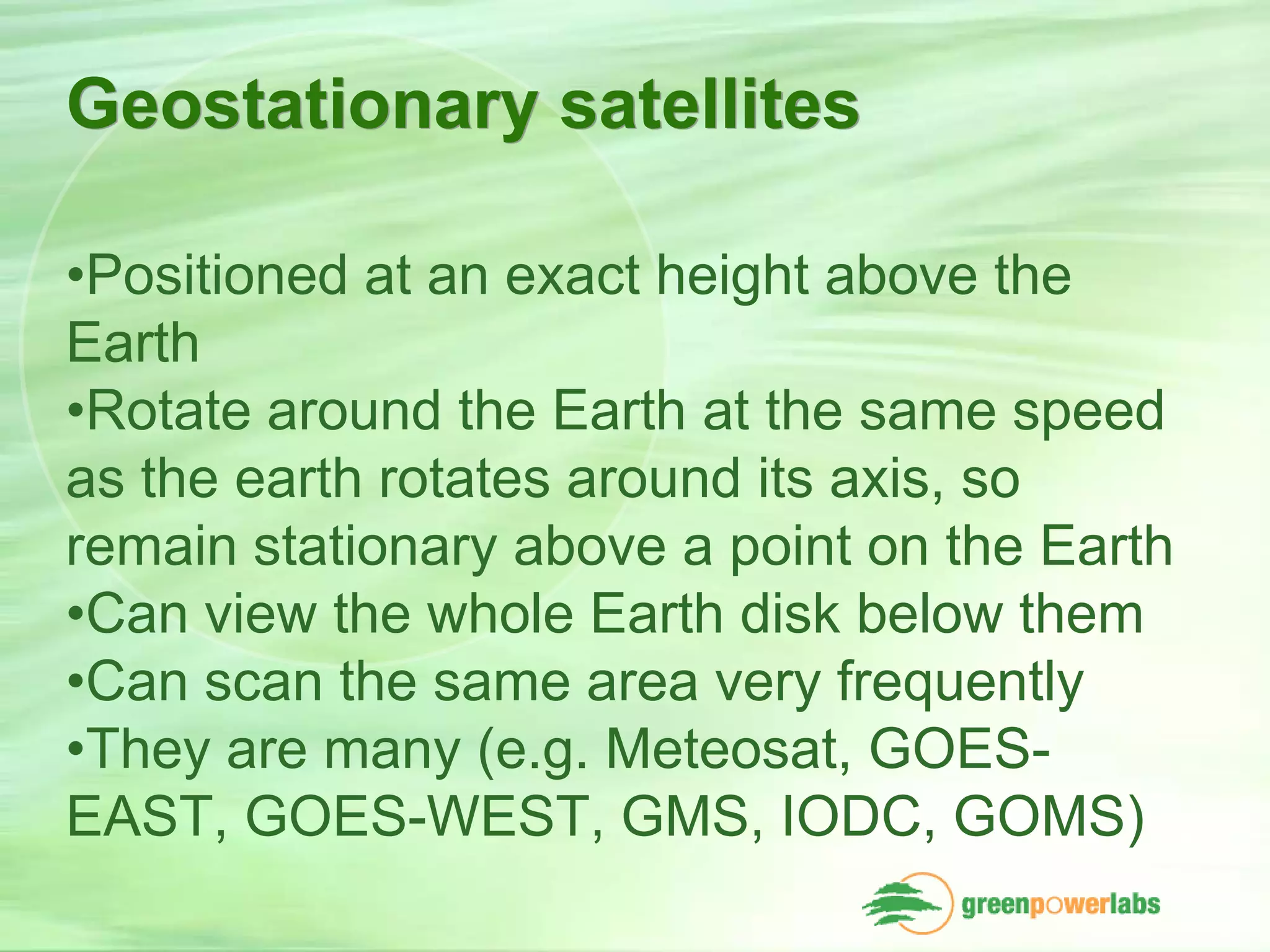 Geostationary satellites

•Positioned at an exact height above the Earth
•Rotate around the Earth at the same speed as the earth rotates around its axis, so remain stationary above a point on the Earth
•Can view the whole Earth disk below them
•Can scan the same area very frequently
•They are many (e.g. Meteosat, GOES-EAST, GOES-WEST, GMS, IODC, GOMS)

greenpowerlabs